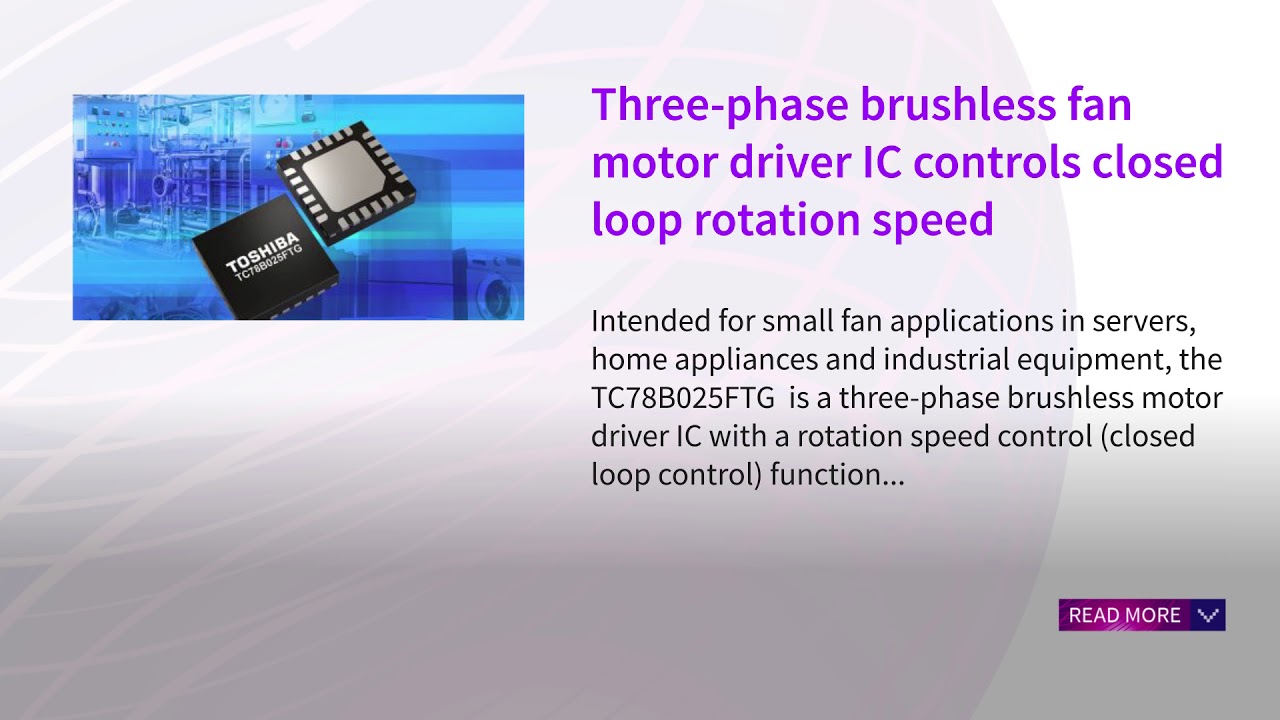 TOSHIBA
TC78B025FTG

Three-phase brushless fan motor driver IC controls closed loop rotation speed

Intended for small fan applications in servers, home appliances and industrial equipment, the TC78B025FTG is a three-phase brushless motor driver IC with a rotation speed control (closed loop control) function...

READ MORE